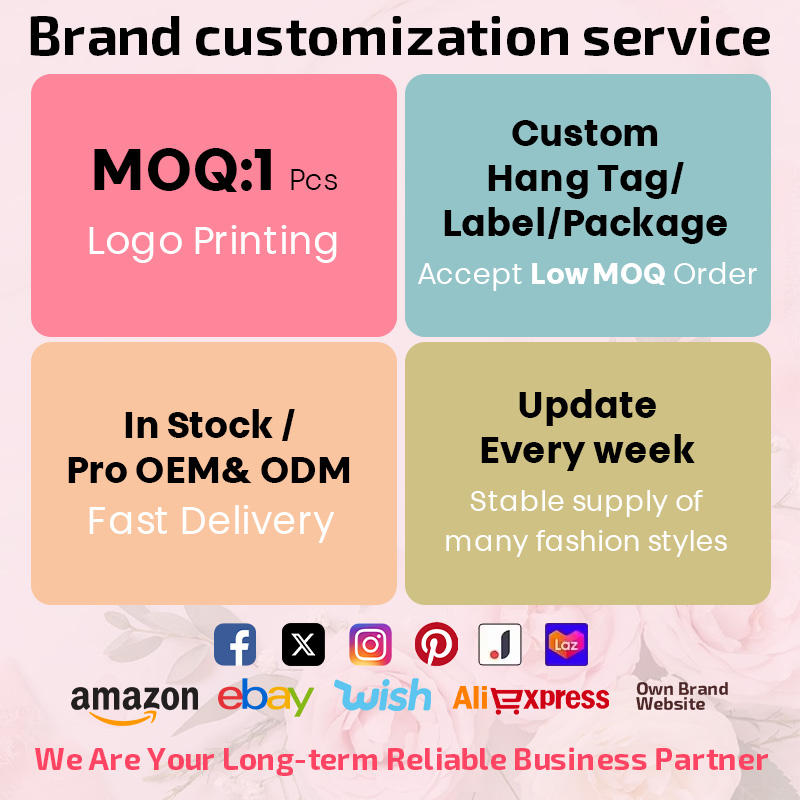 Brand customization service

MOQ:1 Pcs
Logo Printing

Custom
Hang Tag/
Label/Package
Accept Low MOQ Order

In Stock /
Pro OEM& ODM
Fast Delivery

Update
Every week
Stable supply of
many fashion styles

Laz

amazon ebay wish AliExpress Own Brand Website

We Are Your Long-term Reliable Business Partner